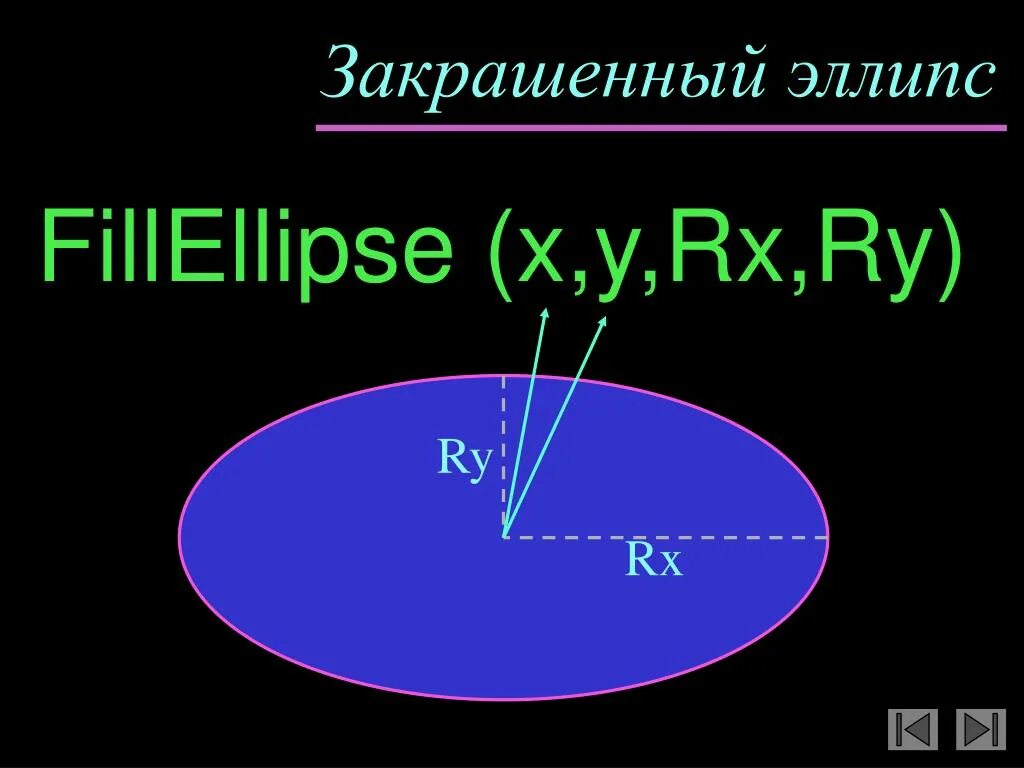 Закрашенный эллипс

FillEllipse (x,y,Rx,Ry)

Ry

Rx